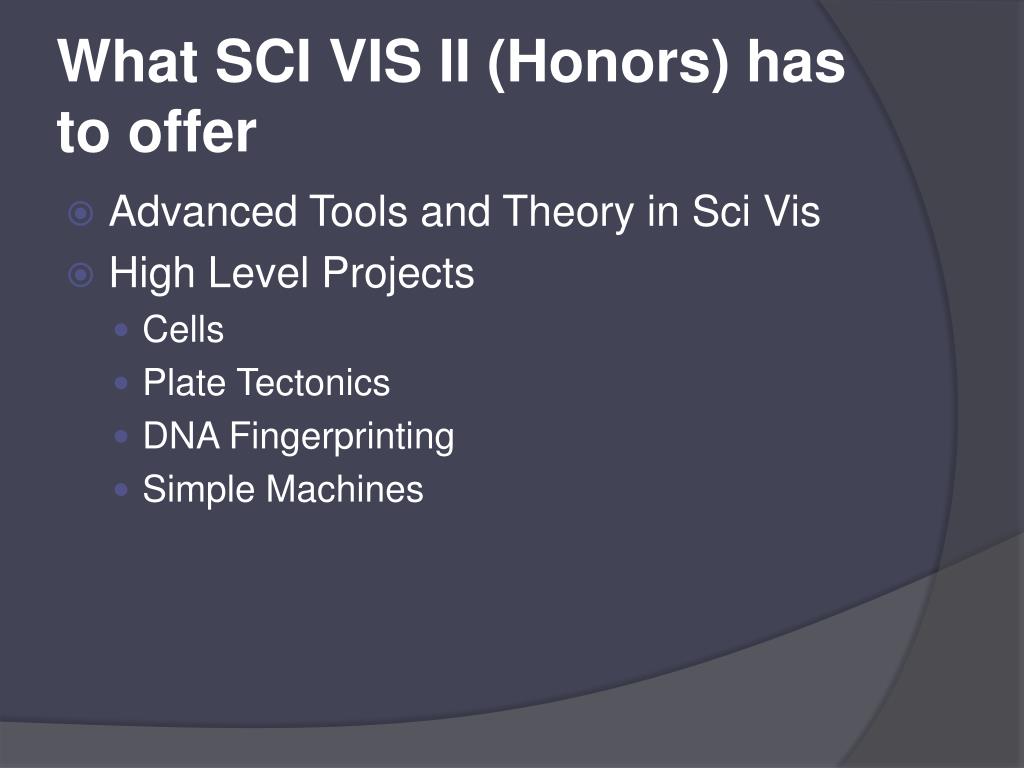 What SCI VIS II (Honors) has to offer

Advanced Tools and Theory in Sci Vis
High Level Projects
Cells
Plate Tectonics
DNA Fingerprinting
Simple Machines